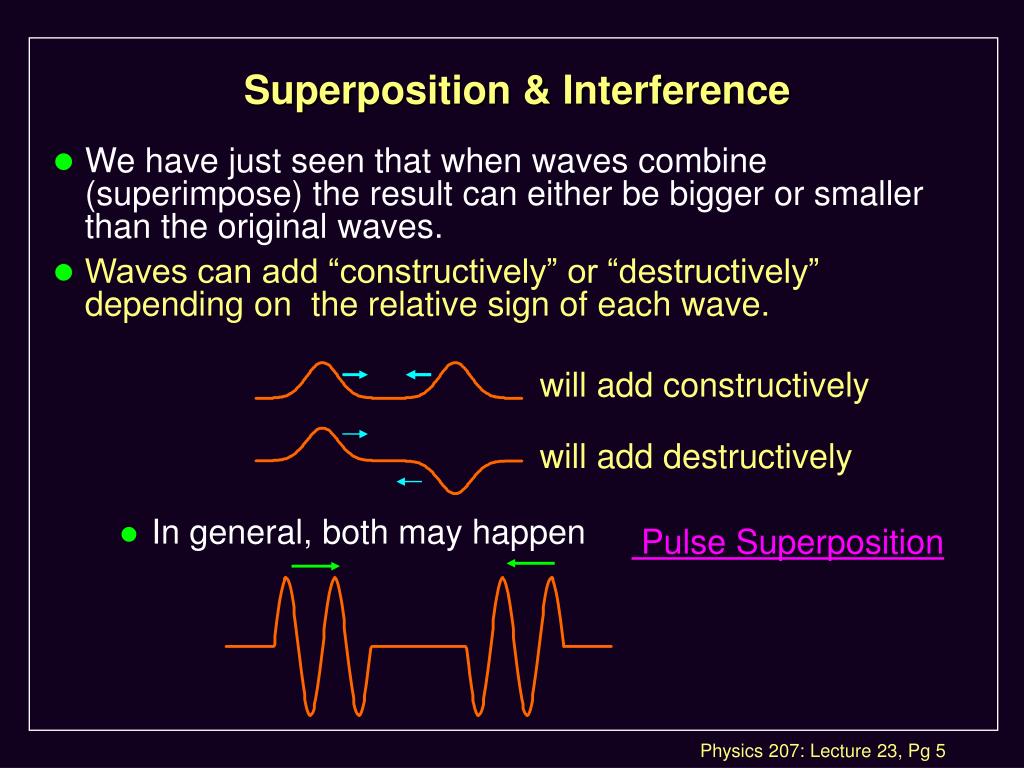 Superposition & Interference

We have just seen that when waves combine (superimpose) the result can either be bigger or smaller than the original waves.

Waves can add “constructively” or “destructively” depending on the relative sign of each wave.

will add constructively

will add destructively

In general, both may happen

Pulse Superposition

Physics 207: Lecture 23, Pg 5